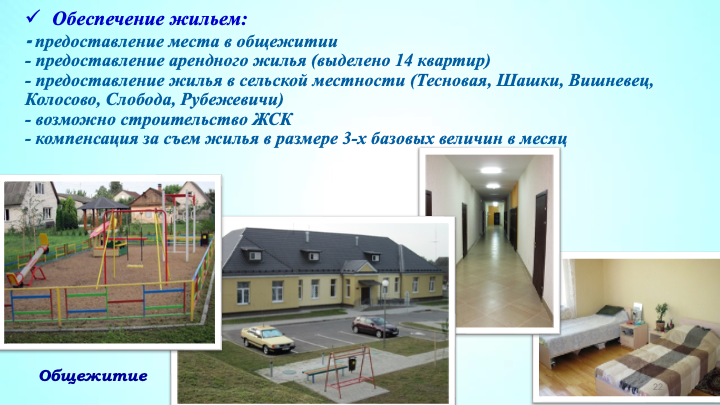 ✓ Обеспечение жильем:
- предоставление места в общежитии
- предоставление арендного жилья (выделено 14 квартир)
- предоставление жилья в сельской местности (Тесновая, Шашки, Вишневец, Колосово, Слобода, Рубежевичи)
- возможно строительство ЖСК
- компенсация за съем жилья в размере 3-х базовых величин в месяц

Общежитие

22